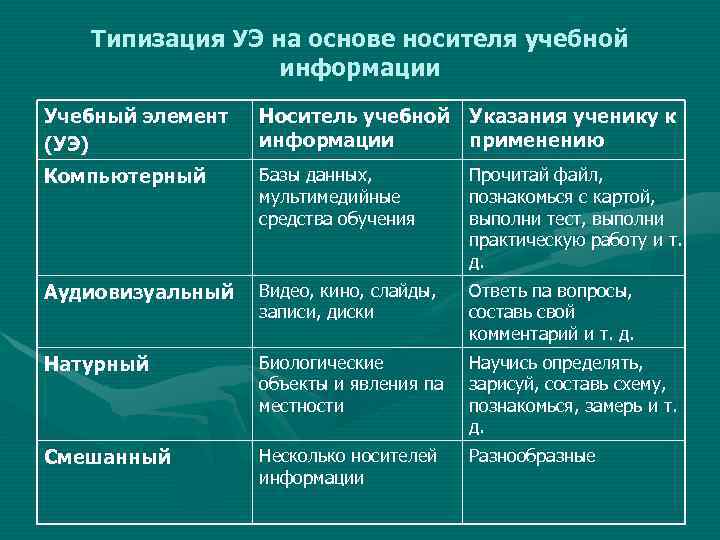 Типизация УЭ на основе носителя учебной информации

| Учебный элемент (УЭ) | Носитель учебной информации | Указания ученику к применению |
|---|---|---|
| Компьютерный | Базы данных, мультимедийные средства обучения | Прочитай файл, познакомься с картой, выполни тест, выполни практическую работу и т. д. |
| Аудиовизуальный | Видео, кино, слайды, записи, диски | Ответь па вопросы, составь свой комментарий и т. д. |
| Натурный | Биологические объекты и явления па местности | Научись определять, зарисуй, составь схему, познакомься, замерь и т. д. |
| Смешанный | Несколько носителей информации | Разнообразные |